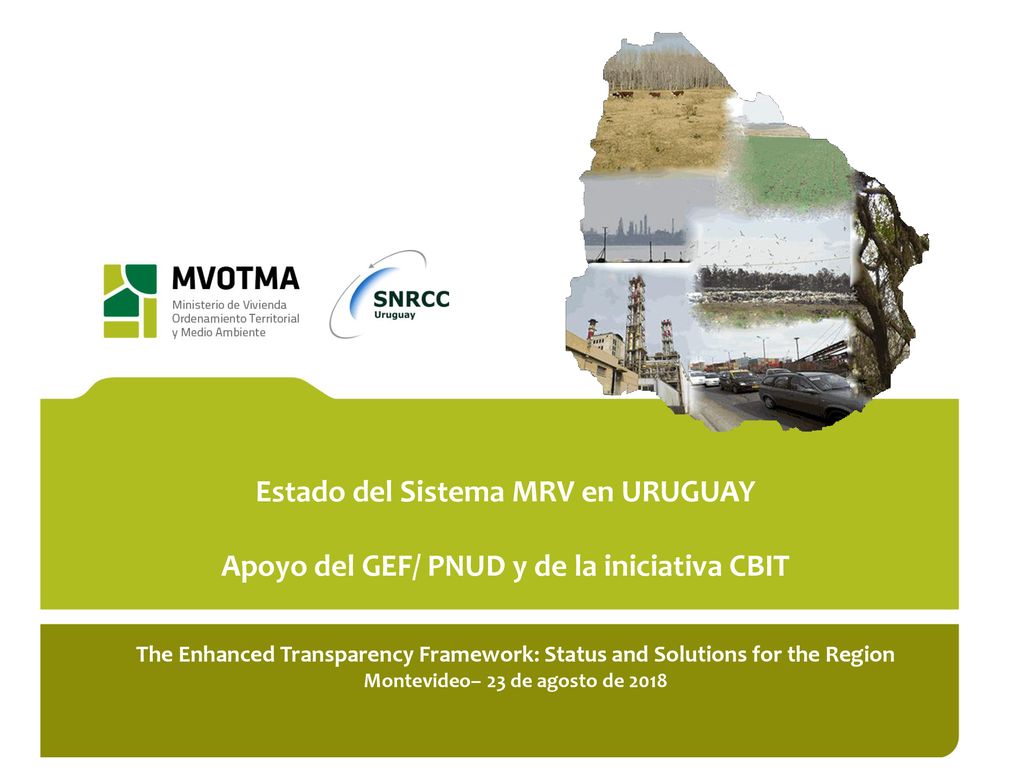 MVOTMA
Ministerio de Vivienda
Ordenamiento Territorial
y Medio Ambiente

SNRCC
Uruguay

Estado del Sistema MRV en URUGUAY

Apoyo del GEF/ PNUD y de la iniciativa CBIT

The Enhanced Transparency Framework: Status and Solutions for the Region
Montevideo– 23 de agosto de 2018